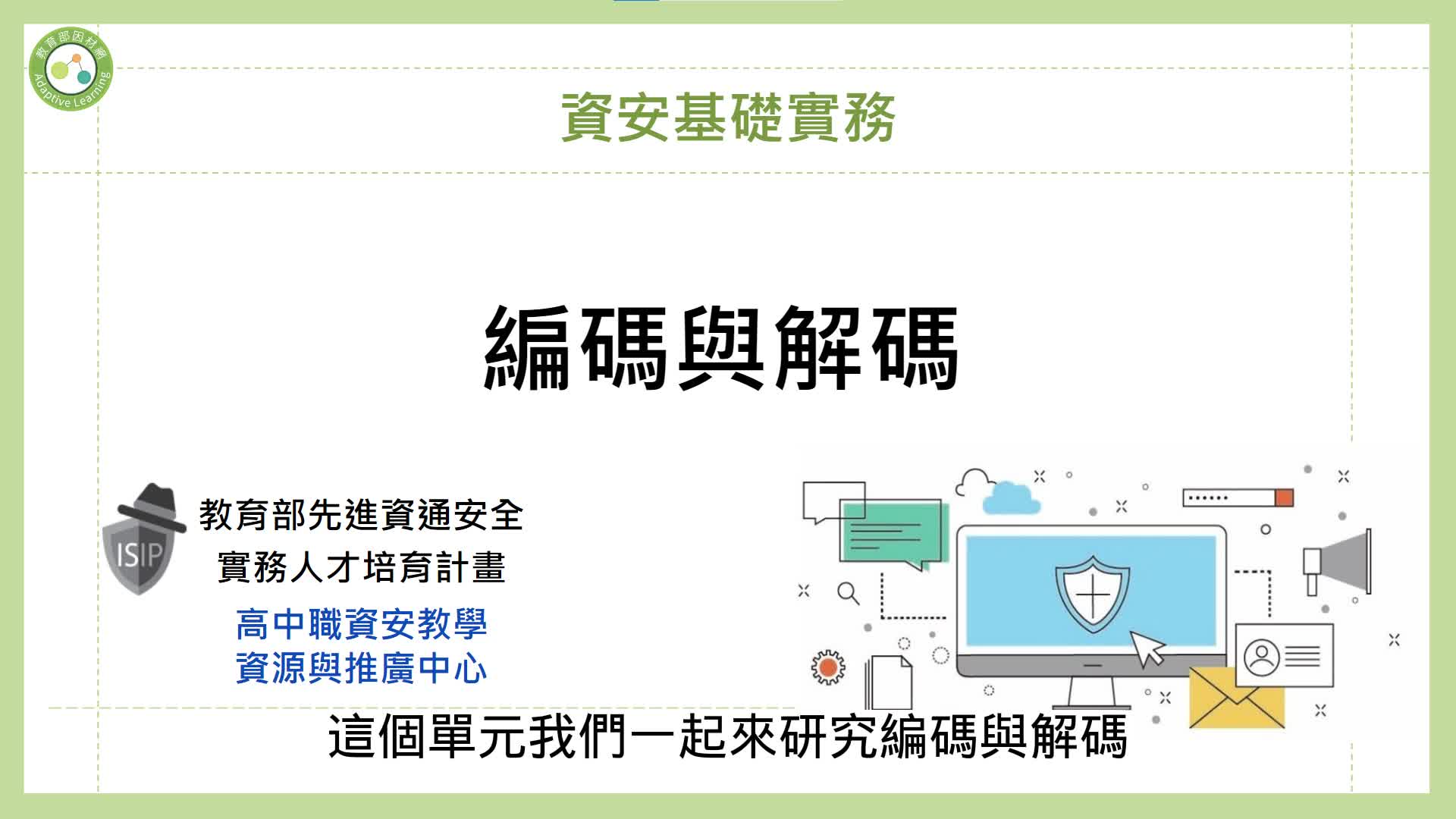 教育部因材網
Adaptive Learning

資安基礎實務

編碼與解碼

ISIP

教育部先進資通安全
實務人才培育計畫

高中職資安教學
資源與推廣中心

這個單元我們一起來研究編碼與解碼